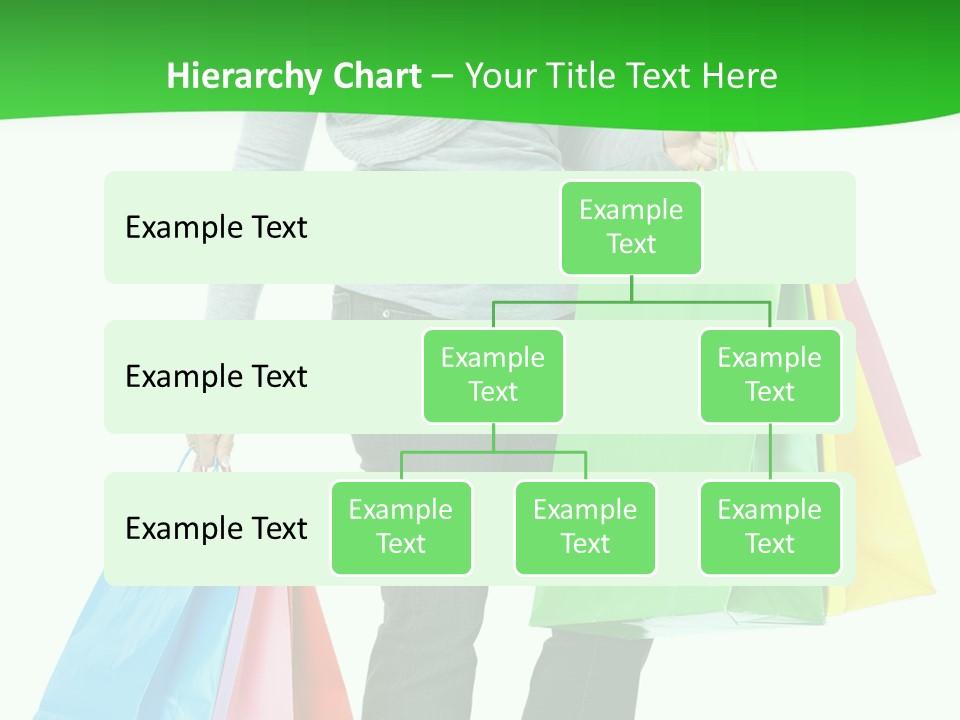 Hierarchy Chart – Your Title Text Here

Example Text

Example Text

Example Text

Example Text

Example Text

Example Text

Example Text

Example Text

Example Text